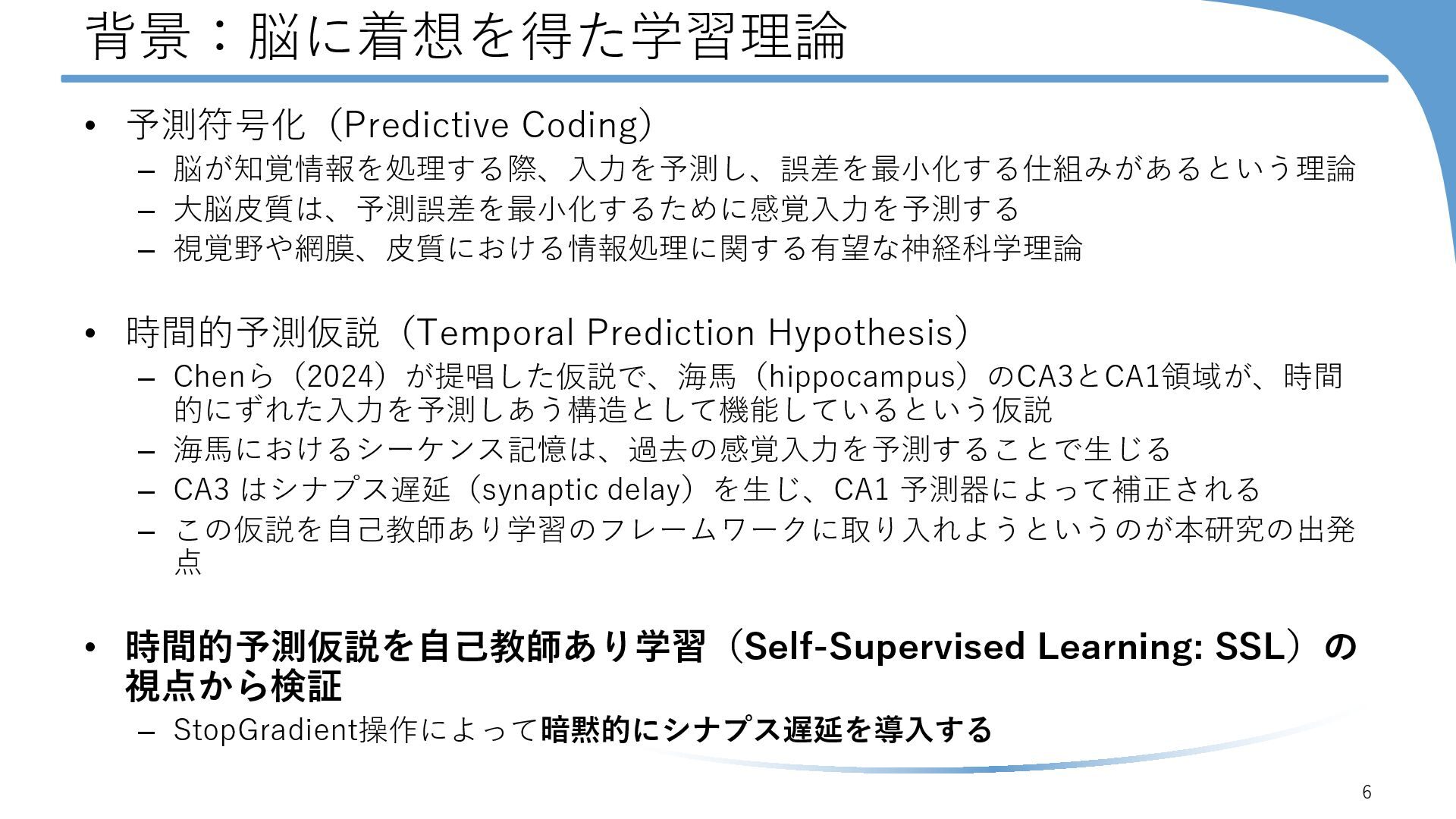 背景：脳に着想を得た学習理論

• 予測符号化（Predictive Coding）
– 脳が知覚情報を処理する際、入力を予測し、誤差を最小化する仕組みがあるという理論
– 大脳皮質は、予測誤差を最小化するために感覚入力を予測する
– 視覚野や網膜、皮質における情報処理に関する有望な神経科学理論

• 時間的予測仮説（Temporal Prediction Hypothesis）
– Chenら（2024）が提唱した仮説で、海馬（hippocampus）のCA3とCA1領域が、時間的にずれた入力を予測しあう構造として機能しているという仮説
– 海馬におけるシーケンス記憶は、過去の感覚入力を予測することで生じる
– CA3 はシナプス遅延（synaptic delay）を生じ、CA1 予測器によって補正される
– この仮説を自己教師あり学習のフレームワークに取り入れようというのが本研究の出発点

• 時間的予測仮説を自己教師あり学習（Self-Supervised Learning: SSL）の視点から検証
– StopGradient操作によって暗黙的にシナプス遅延を導入する

6